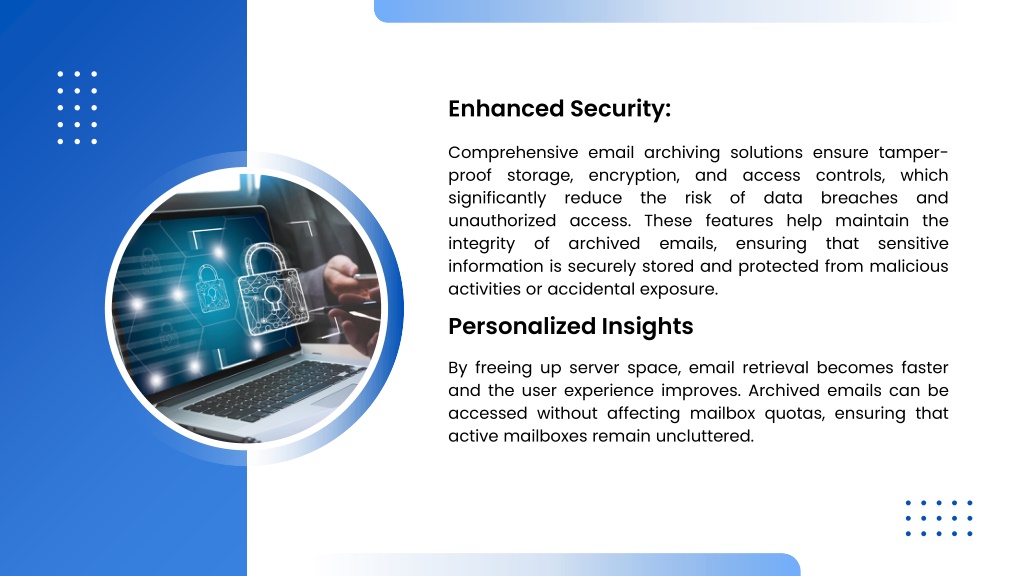 Enhanced Security:

Comprehensive email archiving solutions ensure tamper-proof storage, encryption, and access controls, which significantly reduce the risk of data breaches and unauthorized access. These features help maintain the integrity of archived emails, ensuring that sensitive information is securely stored and protected from malicious activities or accidental exposure.

Personalized Insights

By freeing up server space, email retrieval becomes faster and the user experience improves. Archived emails can be accessed without affecting mailbox quotas, ensuring that active mailboxes remain uncluttered.